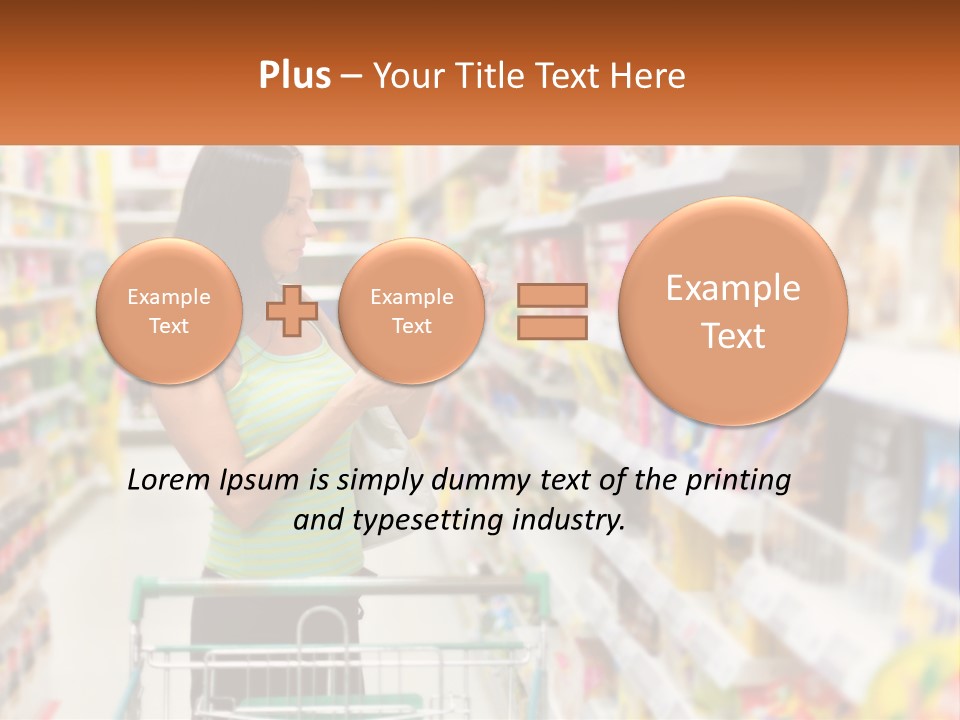 Plus – Your Title Text Here

Example Text

Example Text

Example Text

Lorem Ipsum is simply dummy text of the printing and typesetting industry.